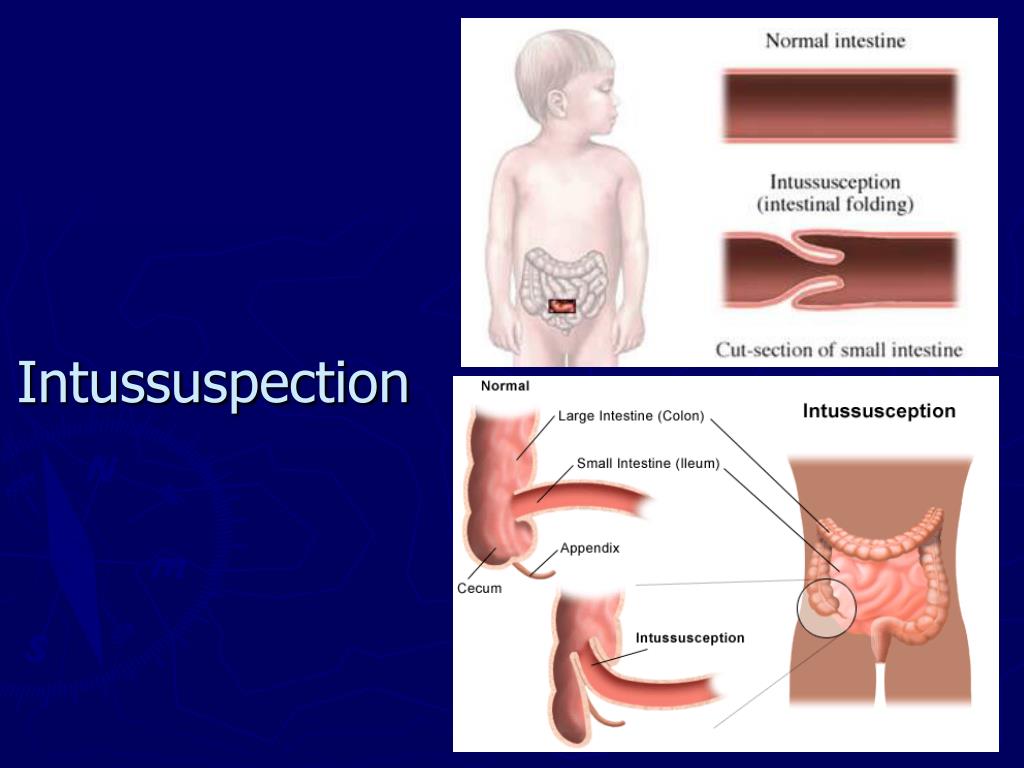 Intussuspection

Normal intestine

Intussusception
(intestinal folding)

Cut-section of small intestine

Normal

Large Intestine (Colon)

Small Intestine (Ileum)

Appendix

Cecum

Intussusception

Intussusception